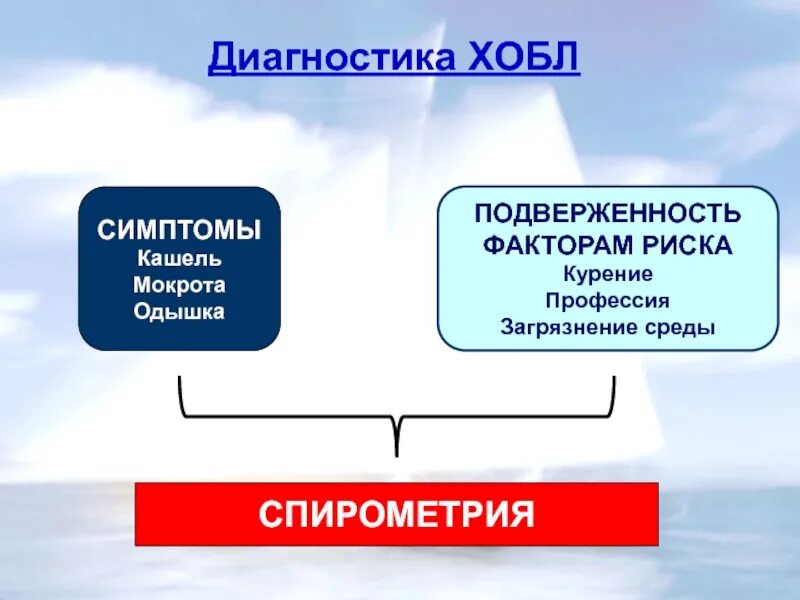 Диагностика ХОБЛ

СИМПТОМЫ
Кашель
Мокрота
Одышка

ПОДВЕРЖЕННОСТЬ ФАКТОРАМ РИСКА
Курение
Профессия
Загрязнение среды

СПИРОМЕТРИЯ